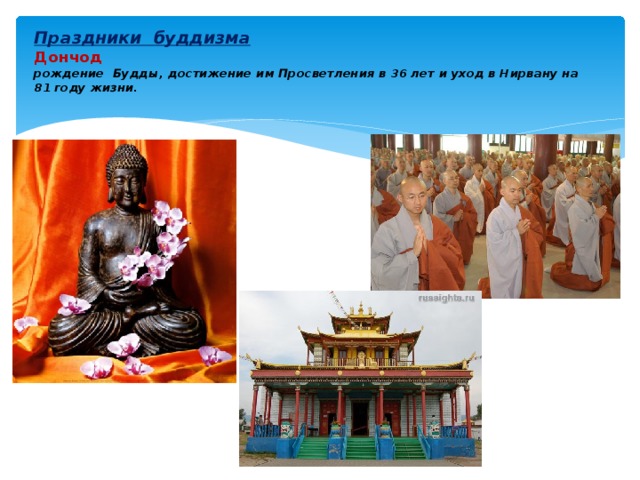 Праздники буддизма
Дончод
рождение Будды, достижение им Просветления в 36 лет и уход в Нирвану на 81 году жизни.

russights.ru